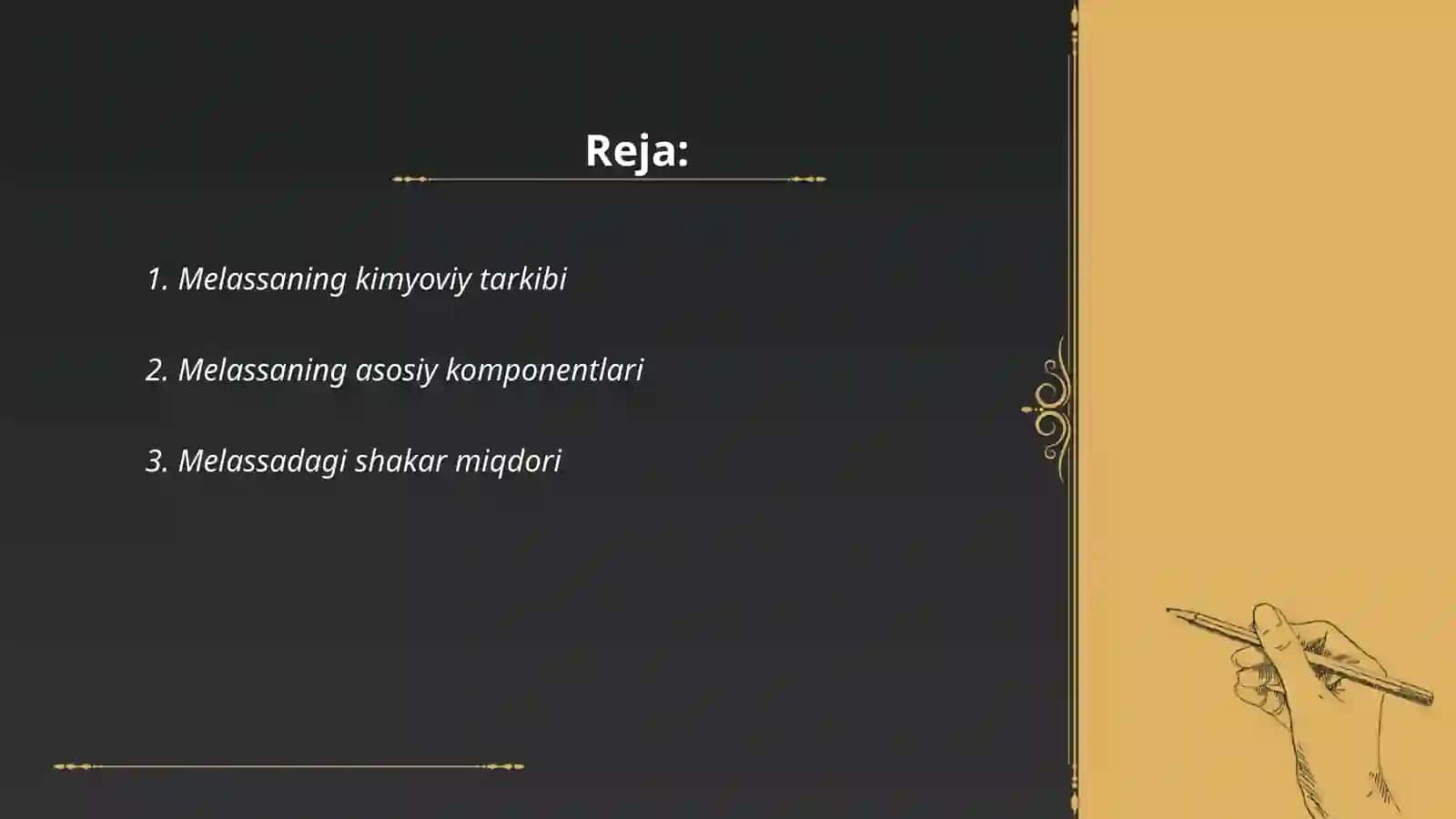 Reja:

1. Melassaning kimyoviy tarkibi

2. Melassaning asosiy komponentlari

3. Melassadagi shakar miqdori